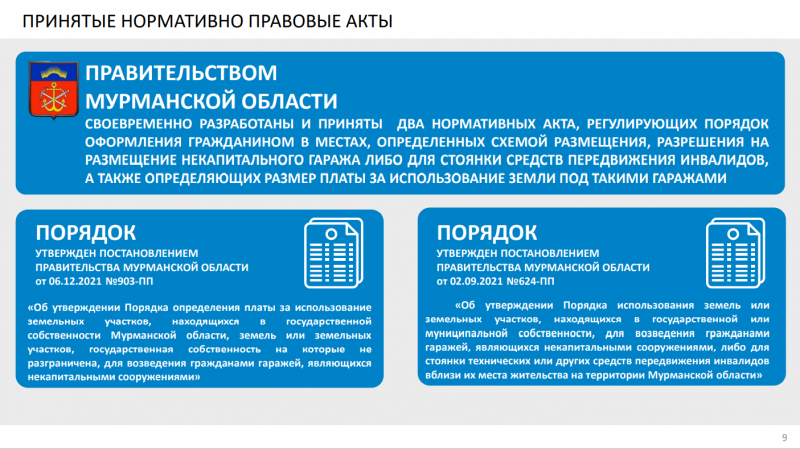 ПРИНЯТЫЕ НОРМАТИВНО ПРАВОВЫЕ АКТЫ

ПРАВИТЕЛЬСТВОМ МУРМАНСКОЙ ОБЛАСТИ

СВОЕВРЕМЕННО РАЗРАБОТАНЫ И ПРИНЯТЫ ДВА НОРМАТИВНЫХ АКТА, РЕГУЛИРУЮЩИХ ПОРЯДОК ОФОРМЛЕНИЯ ГРАЖДАНИНОМ В МЕСТАХ, ОПРЕДЕЛЕННЫХ СХЕМОЙ РАЗМЕЩЕНИЯ, РАЗРЕШЕНИЯ НА РАЗМЕЩЕНИЕ НЕКАПИТАЛЬНОГО ГАРАЖА ЛИБО ДЛЯ СТОЯНКИ СРЕДСТВ ПЕРЕДВИЖЕНИЯ ИНВАЛИДОВ, А ТАКЖЕ ОПРЕДЕЛЯЮЩИХ РАЗМЕР ПЛАТЫ ЗА ИСПОЛЬЗОВАНИЕ ЗЕМЛИ ПОД ТАКИМИ ГАРАЖАМИ

ПОРЯДОК

УТВЕРЖДЕН ПОСТАНОВЛЕНИЕМ ПРАВИТЕЛЬСТВА МУРМАНСКОЙ ОБЛАСТИ от 06.12.2021 №903-ПП

«Об утверждении Порядка определения платы за использование земельных участков, находящихся в государственной собственности Мурманской области, земель или земельных участков, государственная собственность на которые не разграничена, для возведения гражданами гаражей, являющихся некапитальными сооружениями»

ПОРЯДОК

УТВЕРЖДЕН ПОСТАНОВЛЕНИЕМ ПРАВИТЕЛЬСТВА МУРМАНСКОЙ ОБЛАСТИ от 02.09.2021 №624-ПП

«Об утверждении Порядка использования земель или земельных участков, находящихся в государственной или муниципальной собственности, для возведения гражданами гаражей, являющихся некапитальными сооружениями, либо для стоянки технических или других средств передвижения инвалидов вблизи их места жительства на территории Мурманской области»

9